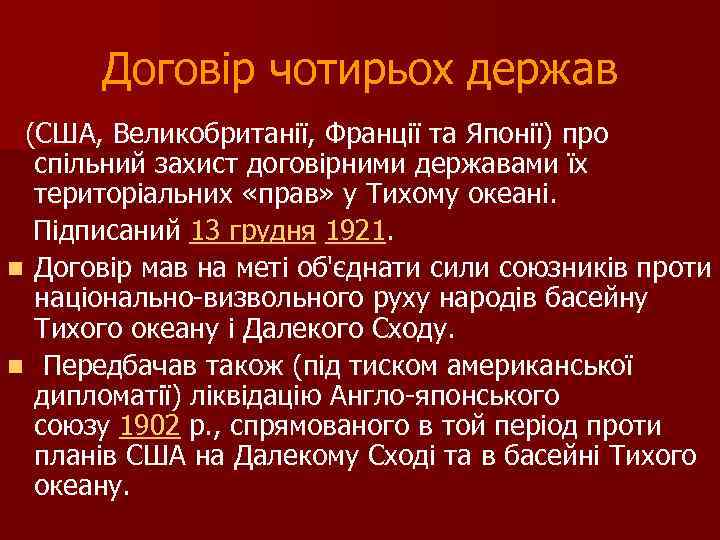 Договір чотирьох держав

(США, Великобританії, Франції та Японії) про спільний захист договірними державами їх територіальних «прав» у Тихому океані.

Підписаний 13 грудня 1921.

Договір мав на меті об'єднати сили союзників проти національно-визвольного руху народів басейну Тихого океану і Далекого Сходу.

Передбачав також (під тиском американської дипломатії) ліквідацію Англо-японського союзу 1902 р., спрямованого в той період проти планів США на Далекому Сході та в басейні Тихого океану.